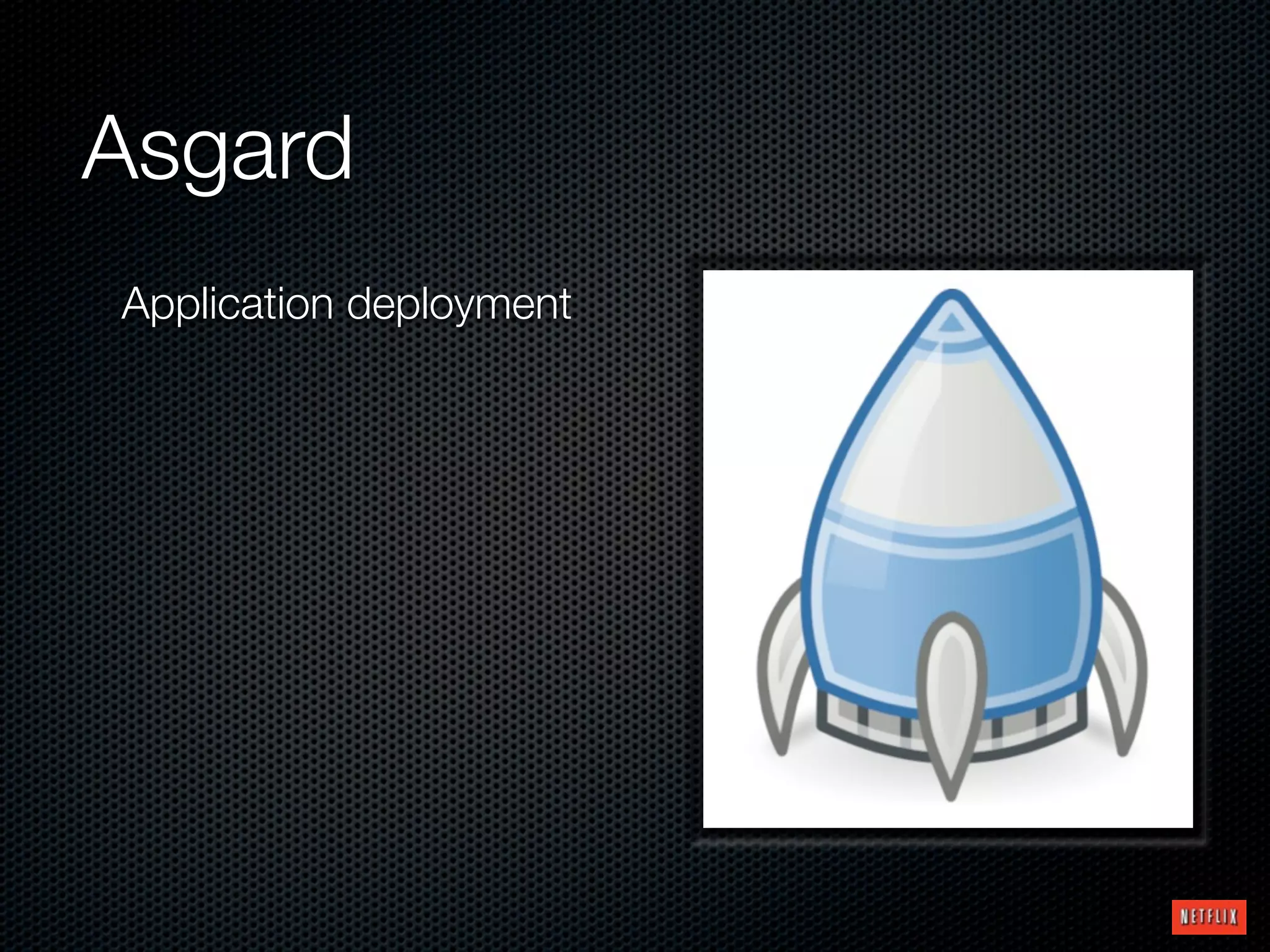 Asgard

Application deployment

NETFLIX